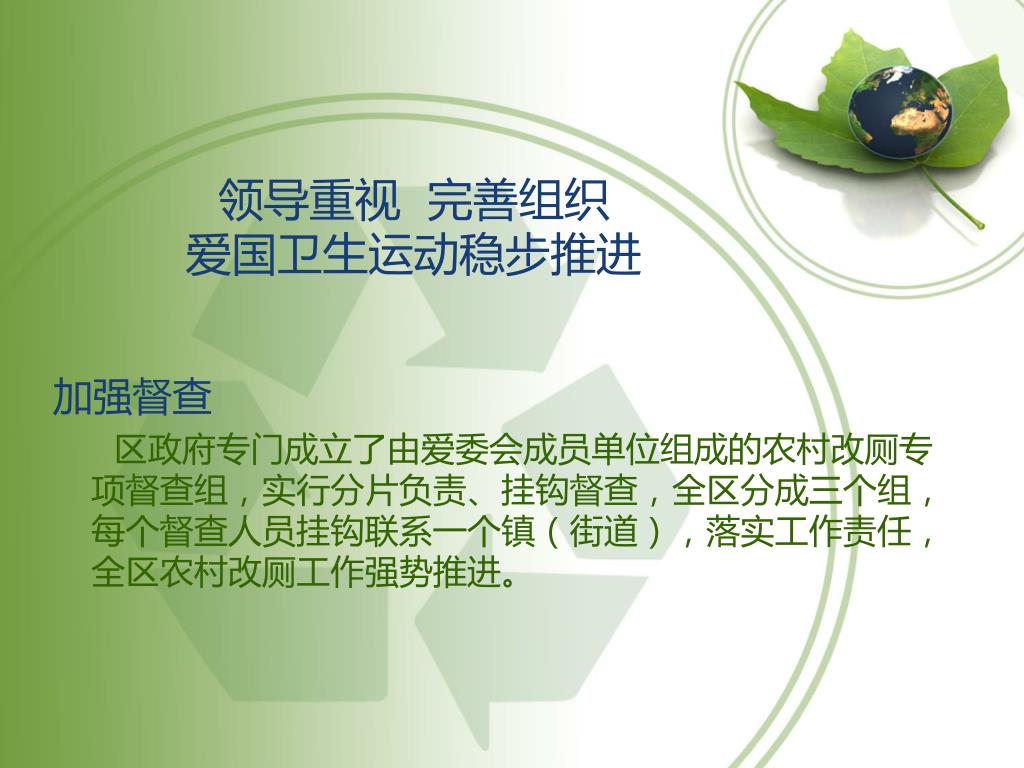 领导重视 完善组织
爱国卫生运动稳步推进

加强督查

区政府专门成立了由爱委会成员单位组成的农村改厕专项督查组，实行分片负责、挂钩督查，全区分成三个组，每个督查人员挂钩联系一个镇（街道），落实工作责任，全区农村改厕工作强势推进。